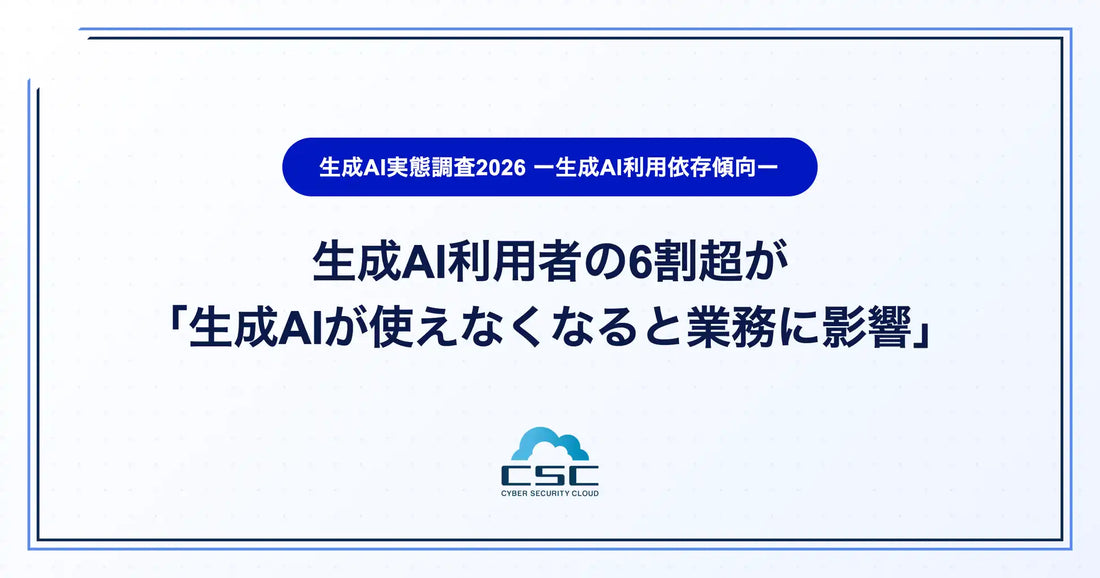 生成AI実態調査2026 ー生成AI利用依存傾向ー

生成AI利用者の6割超が
「生成AIが使えなくなると業務に影響」

CSC
CYBER SECURITY CLOUD